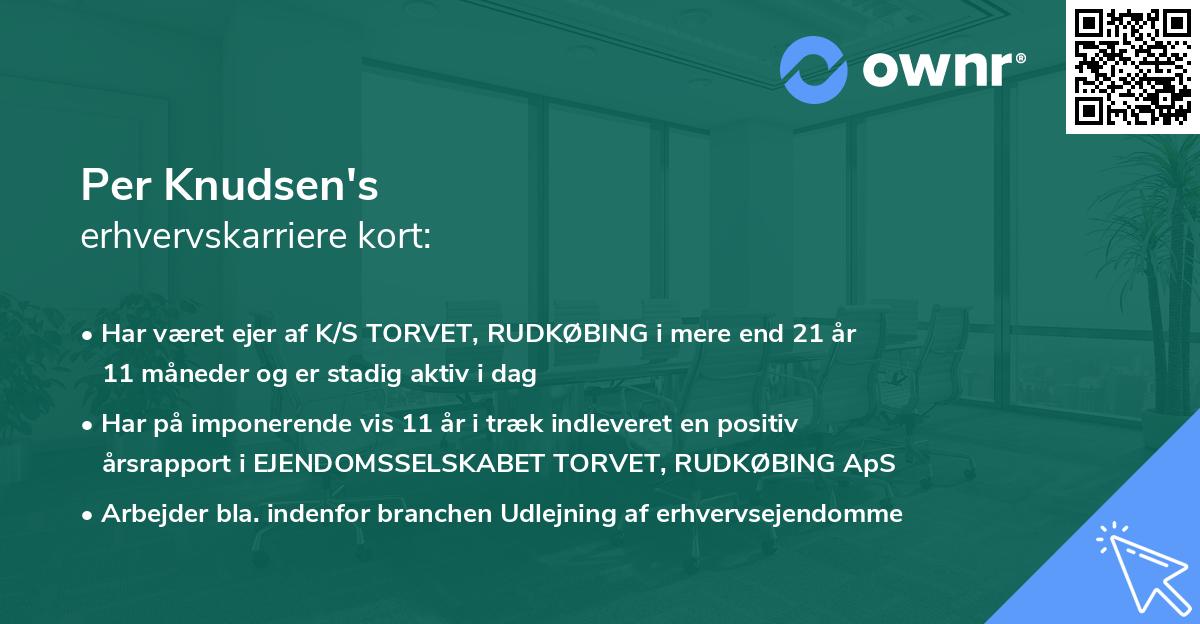 ownr®

Per Knudsen's
erhvervskarriere kort:

• Har været ejer af K/S TORVET, RUDKØBING i mere end 21 år 11 måneder og er stadig aktiv i dag

• Har på imponerende vis 11 år i træk indleveret en positiv årsrapport i EJENDOMSSELSKABET TORVET, RUDKØBING ApS

• Arbejder bla. indenfor branchen Udlejning af erhvervsejendomme